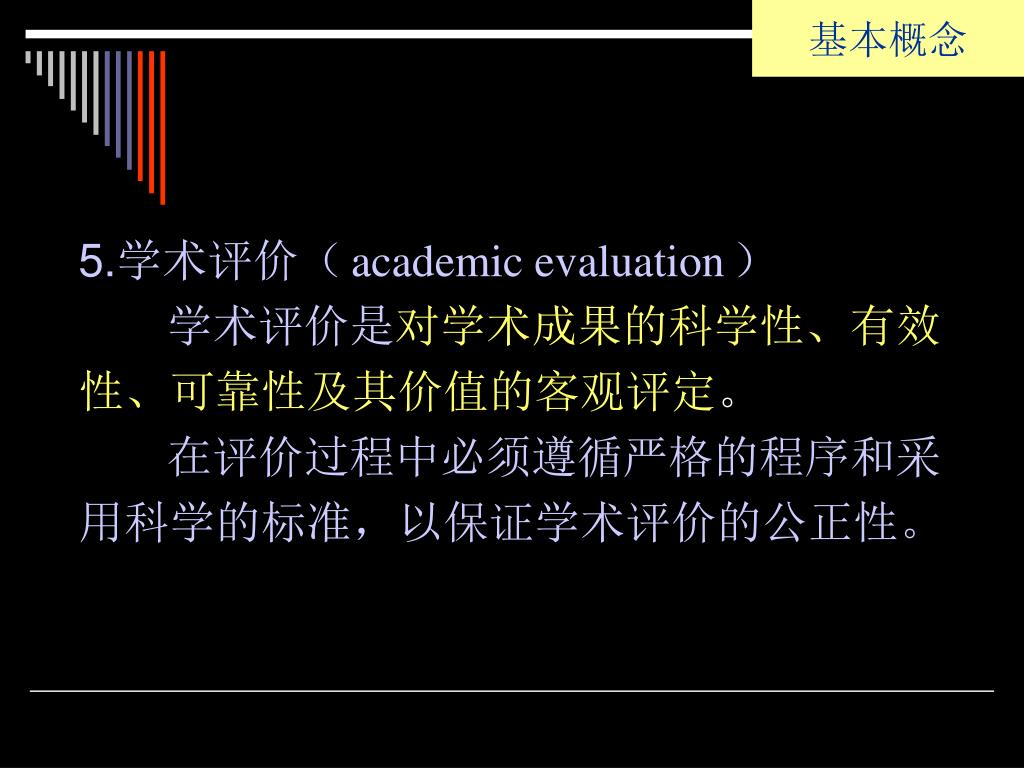 基本概念

5.学术评价（ academic evaluation ）

学术评价是对学术成果的科学性、有效性、可靠性及其价值的客观评定。

在评价过程中必须遵循严格的程序和采用科学的标准，以保证学术评价的公正性。